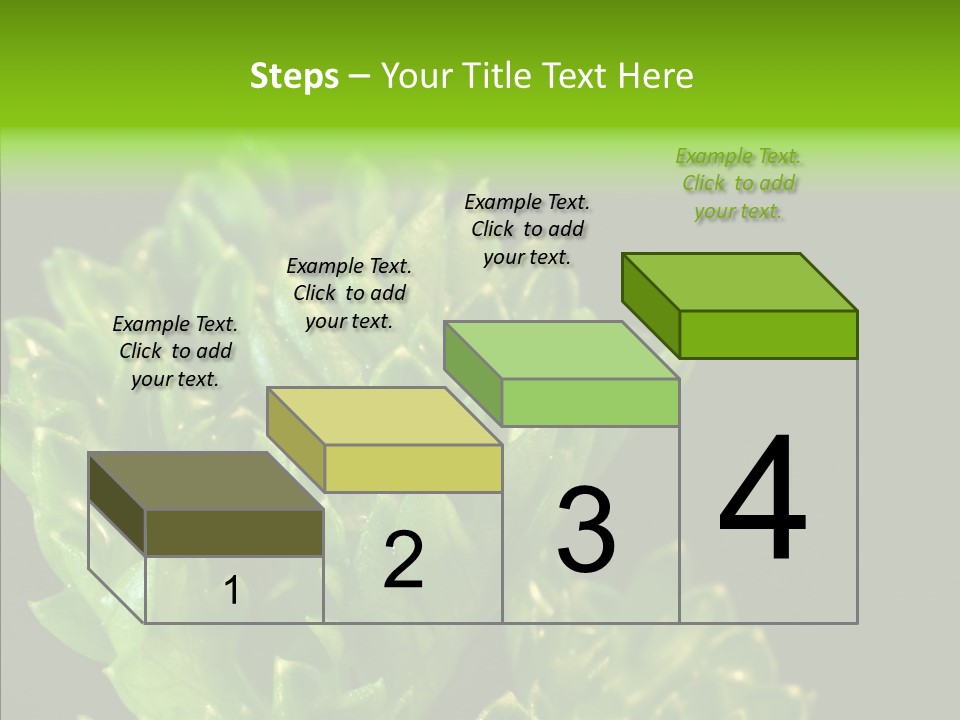 Steps – Your Title Text Here

Example Text. Click to add your text.

Example Text. Click to add your text.

Example Text. Click to add your text.

Example Text. Click to add your text.

1

2

3

4